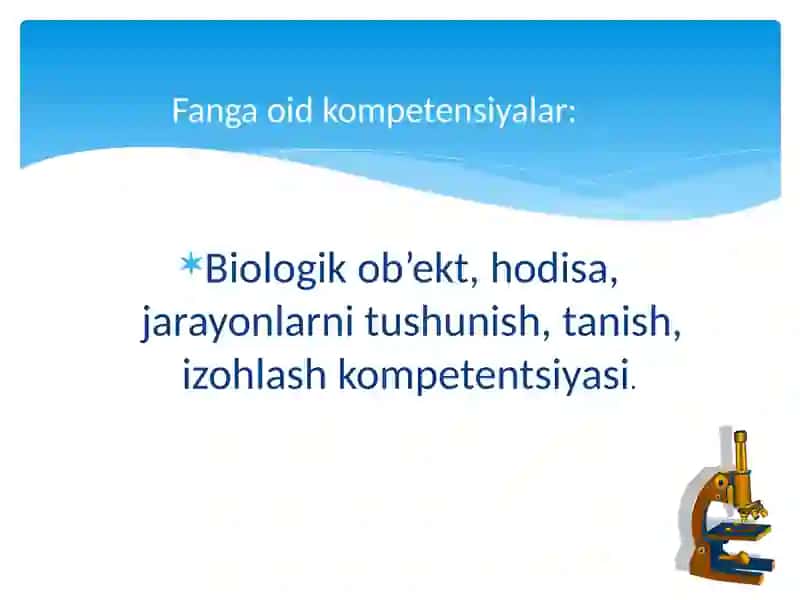 Fanga oid kompetensiyalar:

Biologik ob’ekt, hodisa, jarayonlarni tushunish, tanish, izohlash kompetentsiyasi.